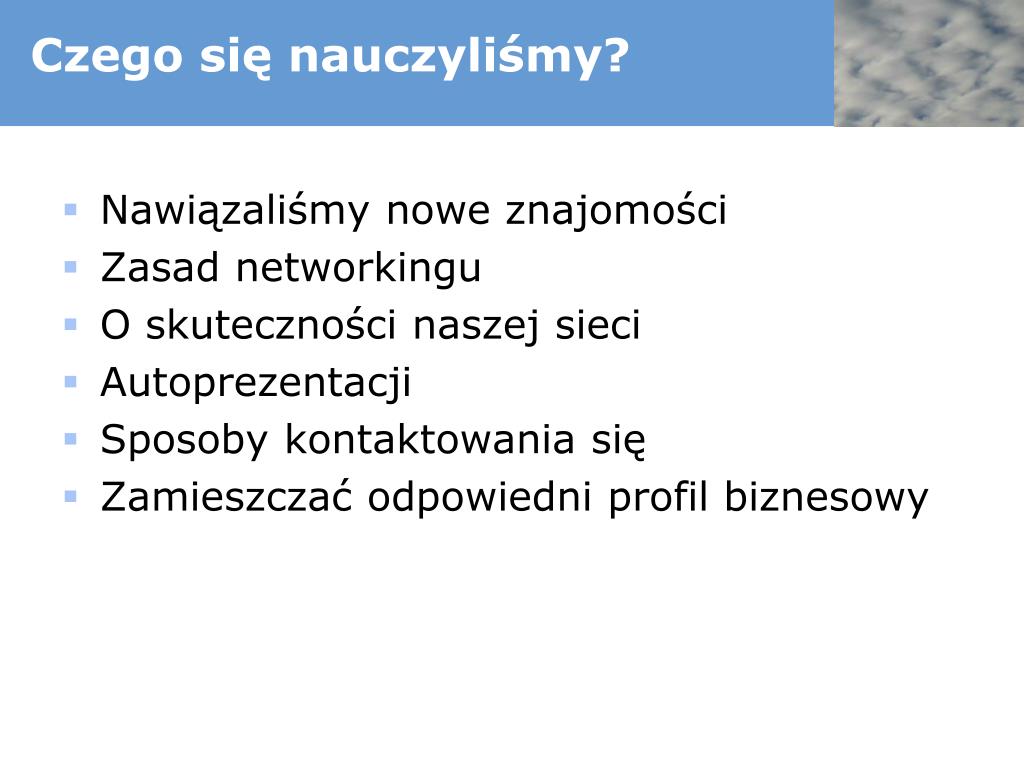 Czego się nauczyliśmy?

- Nawiązaliśmy nowe znajomości
- Zasad networkingu
- O skuteczności naszej sieci
- Autoprezentacji
- Sposoby kontaktowania się
- Zamieszczać odpowiedni profil biznesowy